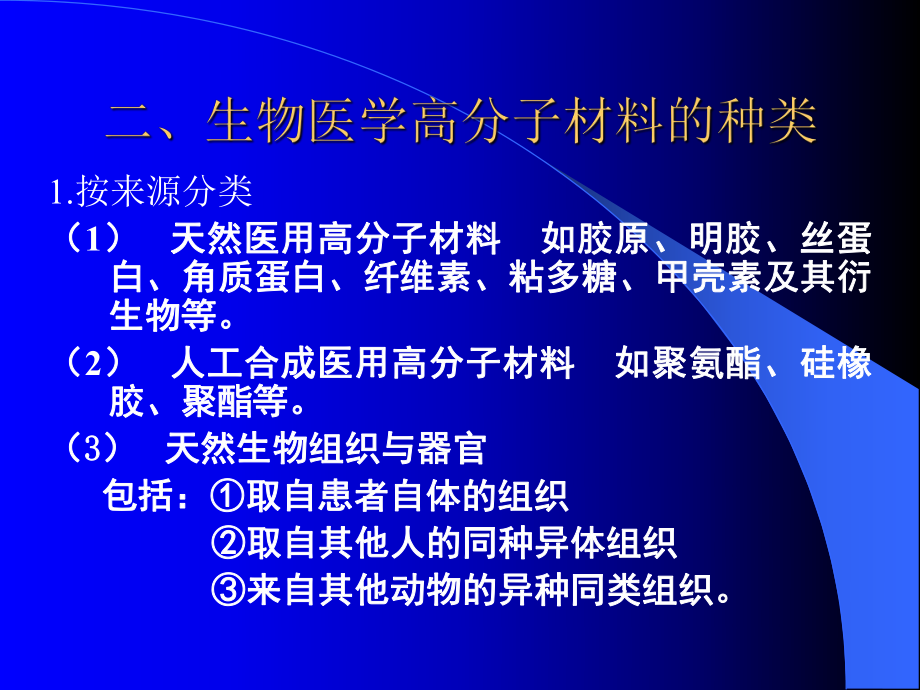 二、生物医学高分子材料的种类

1.按来源分类

（1） 天然医用高分子材料 如胶原、明胶、丝蛋白、角质蛋白、纤维素、粘多糖、甲壳素及其衍生物等。

（2） 人工合成医用高分子材料 如聚氨酯、硅橡胶、聚酯等。

（3） 天然生物组织与器官

包括：①取自患者自体的组织

②取自其他人的同种异体组织

③来自其他动物的异种同类组织。